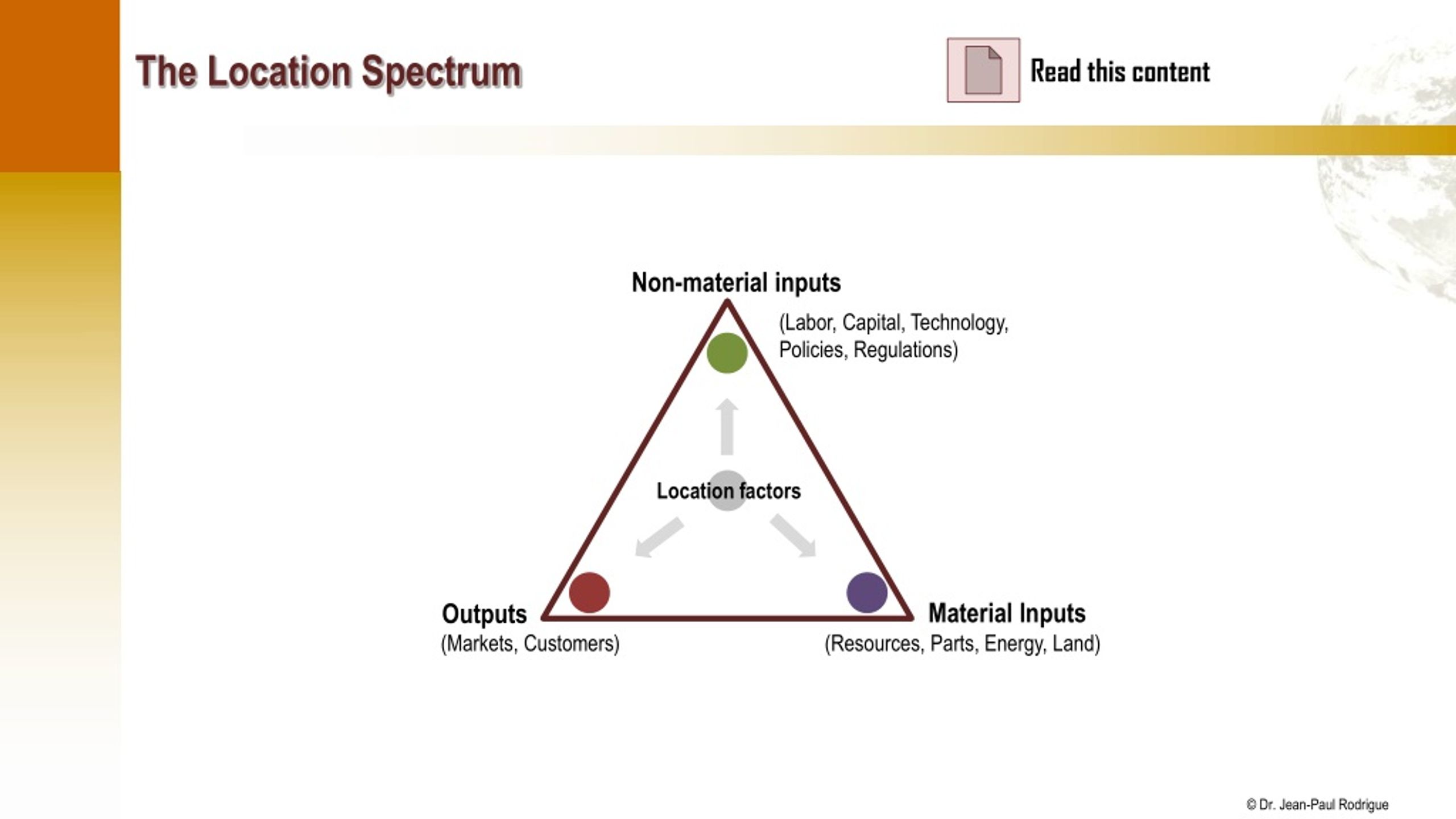 The Location Spectrum

Read this content

Non-material inputs

(Labor, Capital, Technology, Policies, Regulations)

Location factors

Outputs
(Markets, Customers)

Material Inputs
(Resources, Parts, Energy, Land)

© Dr. Jean-Paul Rodrigue